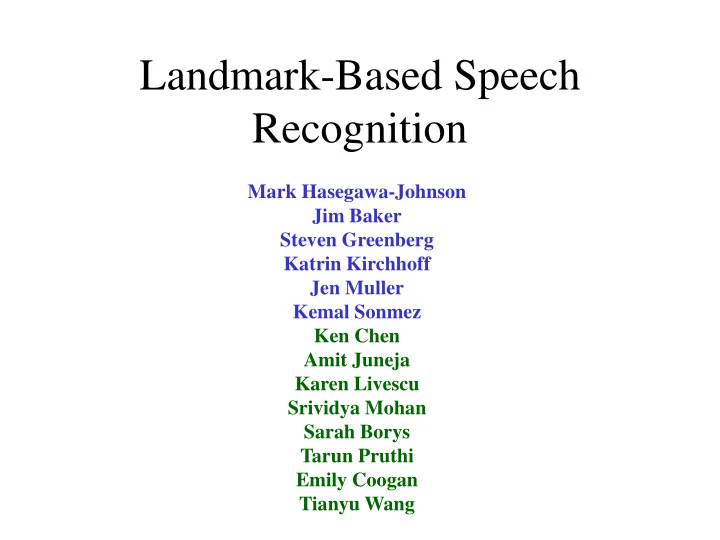 Landmark-Based Speech Recognition

Mark Hasegawa-Johnson
Jim Baker
Steven Greenberg
Katrin Kirchhoff
Jen Muller
Kemal Sonmez
Ken Chen
Amit Juneja
Karen Livescu
Srividya Mohan
Sarah Borys
Tarun Pruthi
Emily Coogan
Tianyu Wang